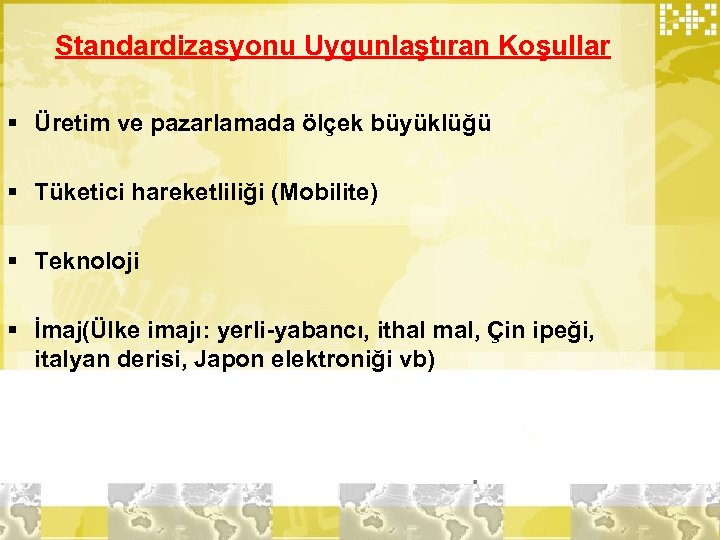 Standardizasyonu Uygunlaştıran Koşullar

▪ Üretim ve pazarlamada ölçek büyüklüğü

▪ Tüketici hareketliliği (Mobilite)

▪ Teknoloji

▪ İmaj(Ülke imajı: yerli-yabancı, ithal mal, Çin ipeği, italyan derisi, Japon elektroniği vb)